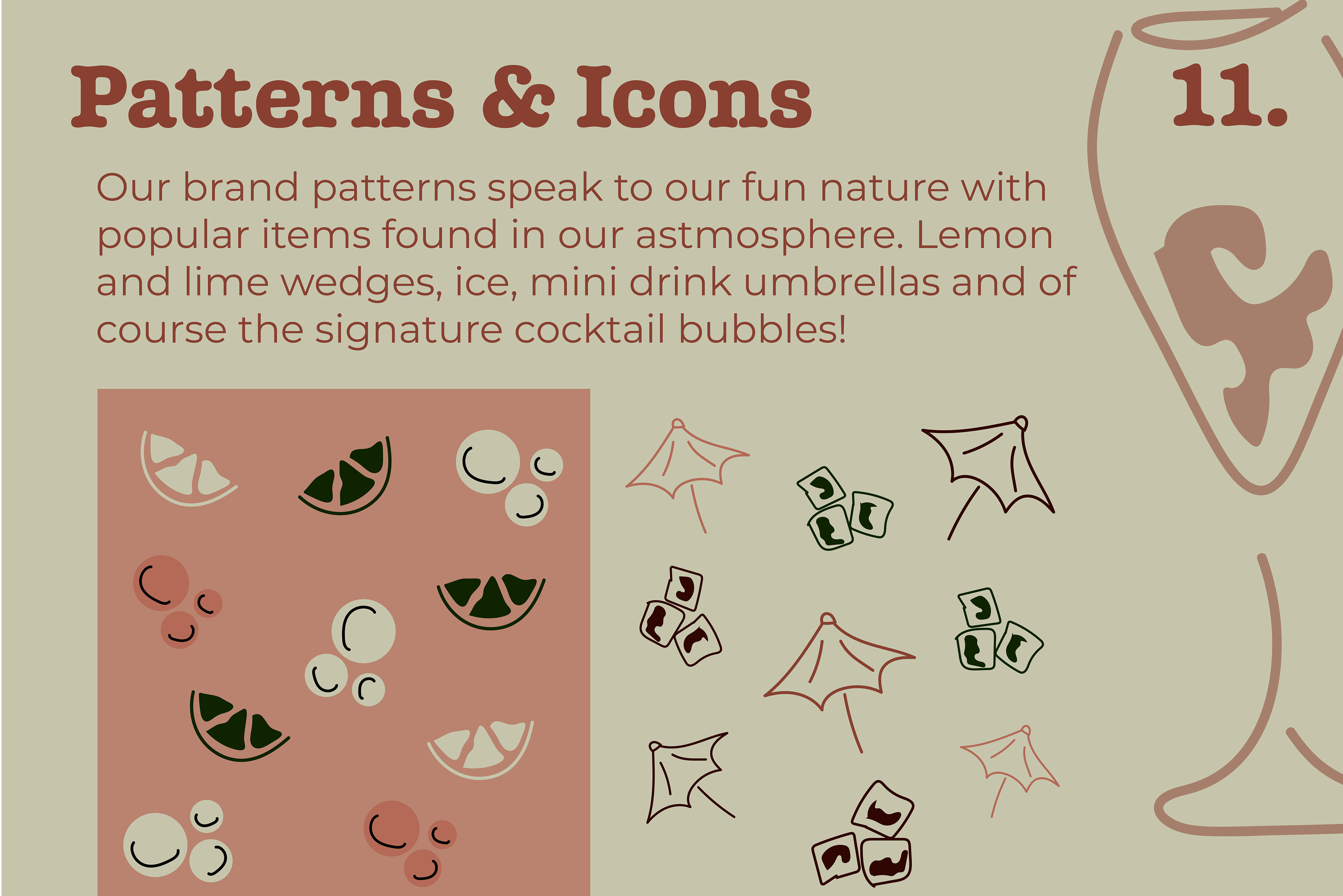 Patterns & Icons

11.

Our brand patterns speak to our fun nature with popular items found in our astmosphere. Lemon and lime wedges, ice, mini drink umbrellas and of course the signature cocktail bubbles!